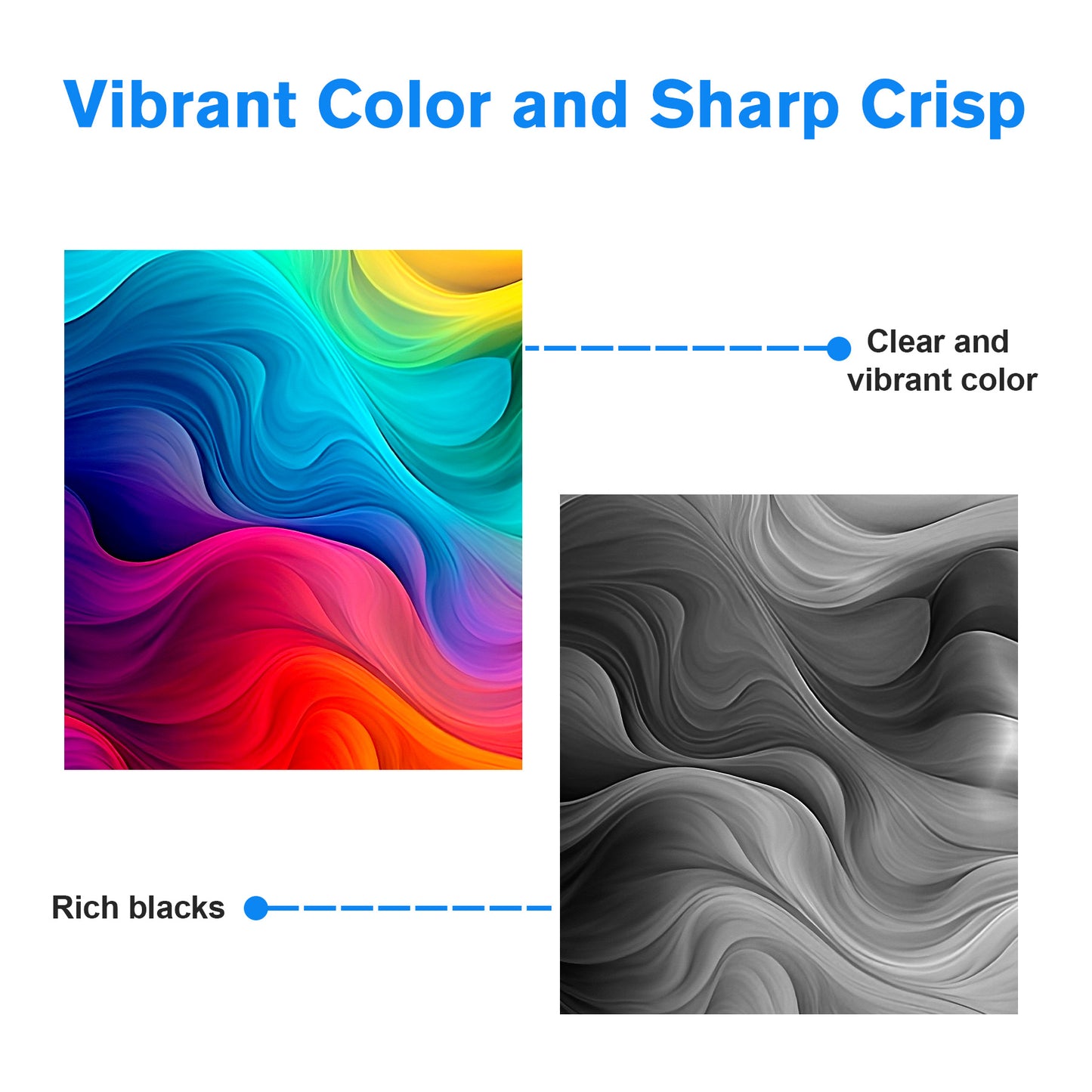 Vibrant Color and Sharp Crisp

Clear and vibrant color

Rich blacks